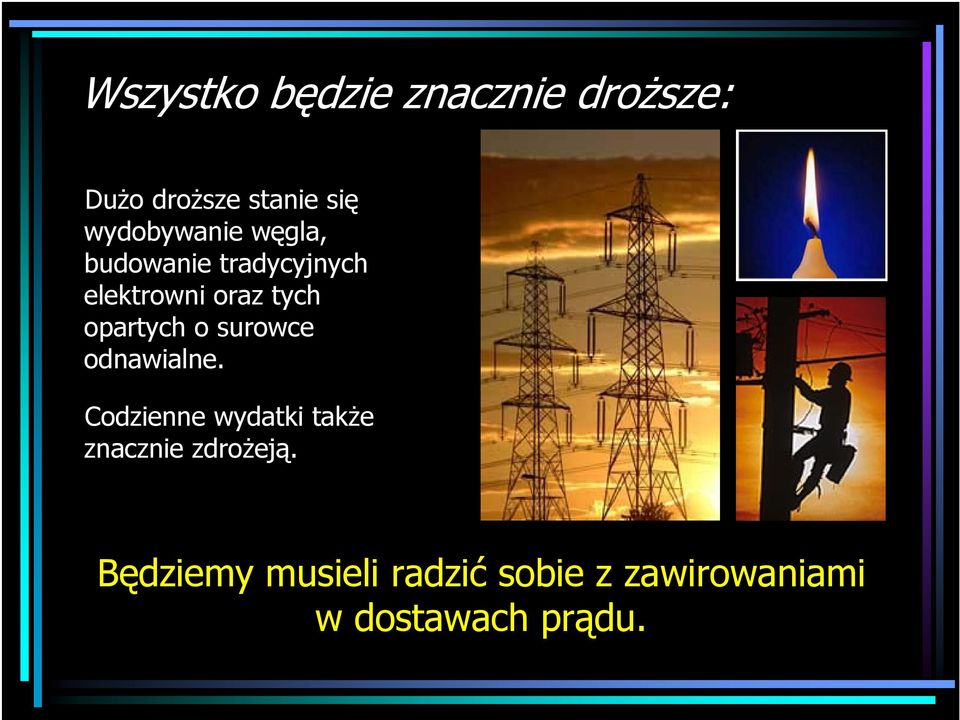 Wszystko będzie znacznie droższe:

Dużo droższe stanie się wydobywanie węgla, budowanie tradycyjnych elektrowni oraz tych opartych o surowce odnawialne.

Codzienne wydatki także znacznie zdrożeją.

Będziemy musieli radzić sobie z zawirowaniami w dostawach prądu.